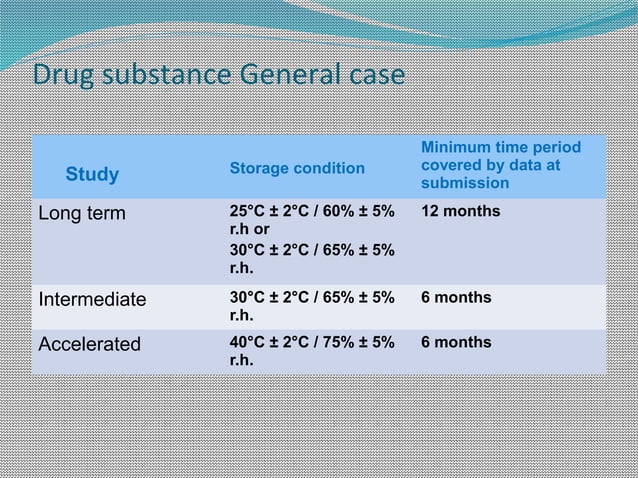 Drug substance General case

| Study | Storage condition | Minimum time period covered by data at submission |
|---|---|---|
| Long term | 25°C ± 2°C / 60% ± 5% r.h or 30°C ± 2°C / 65% ± 5% r.h. | 12 months |
| Intermediate | 30°C ± 2°C / 65% ± 5% r.h. | 6 months |
| Accelerated | 40°C ± 2°C / 75% ± 5% r.h. | 6 months |